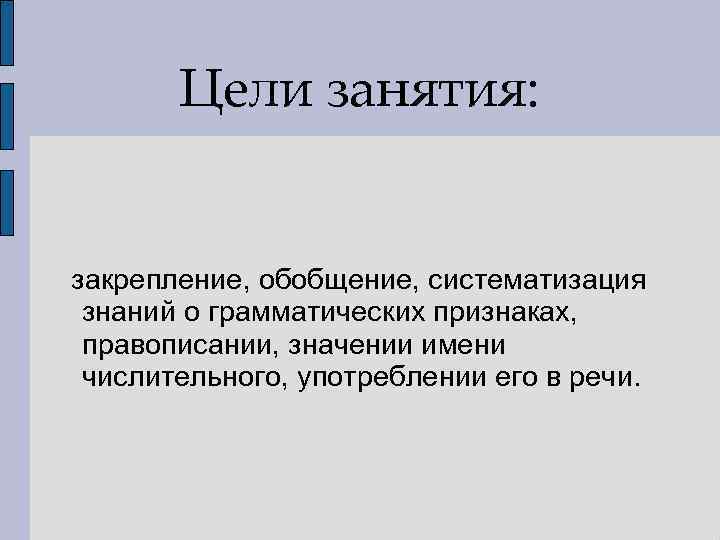 Цели занятия:

закрепление, обобщение, систематизация знаний о грамматических признаках, правописании, значении имени числительного, употреблении его в речи.